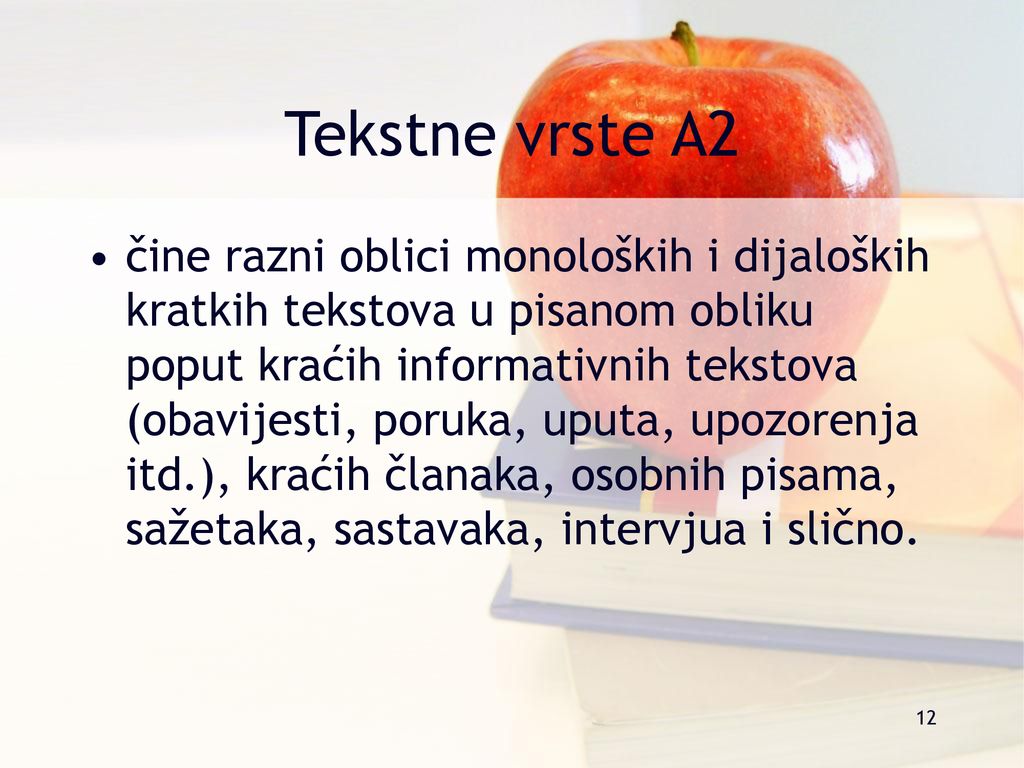 Tekstne vrste A2

• čine razni oblici monoloških i dijaloških kratkih tekstova u pisanom obliku poput kraćih informativnih tekstova (obavijesti, poruka, uputa, upozorenja itd.), kraćih članaka, osobnih pisama, sažetaka, sastavaka, intervjua i slično.

12